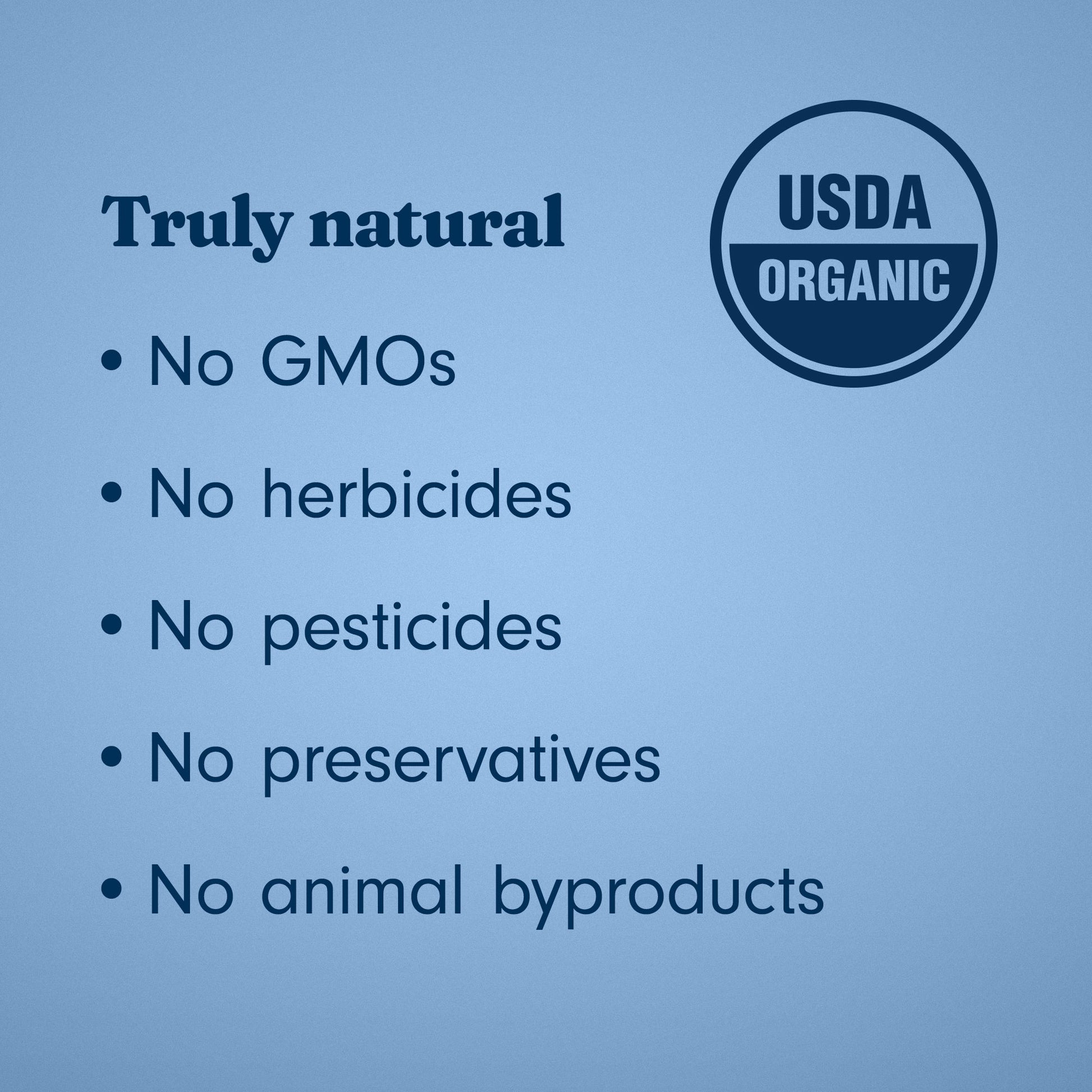 Truly natural

USDA
ORGANIC

• No GMOs

• No herbicides

• No pesticides

• No preservatives

• No animal byproducts